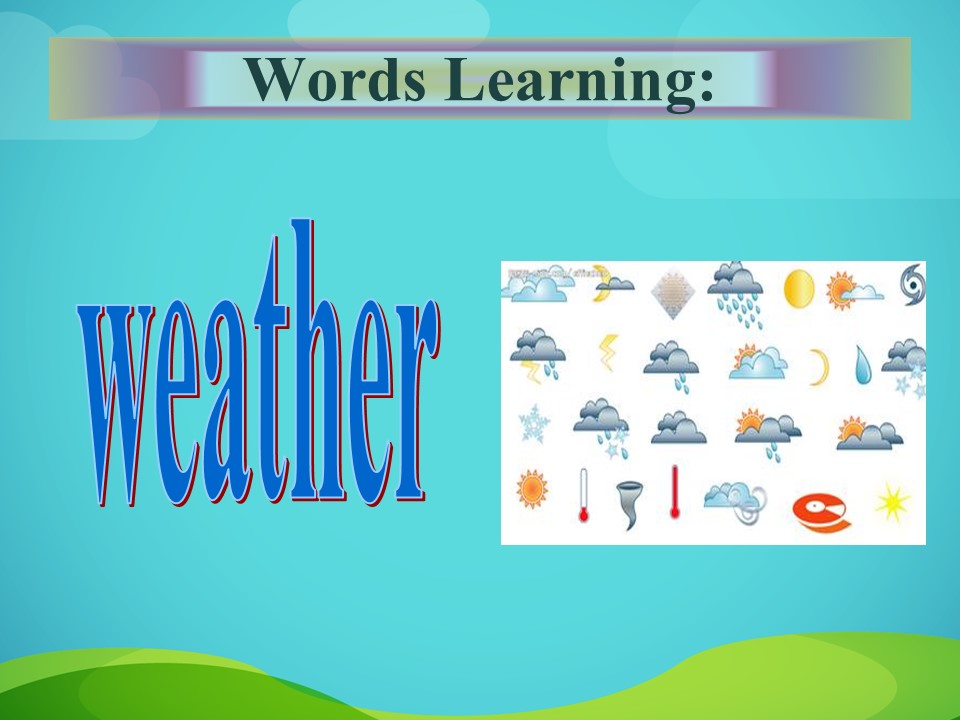 Words Learning:

weather